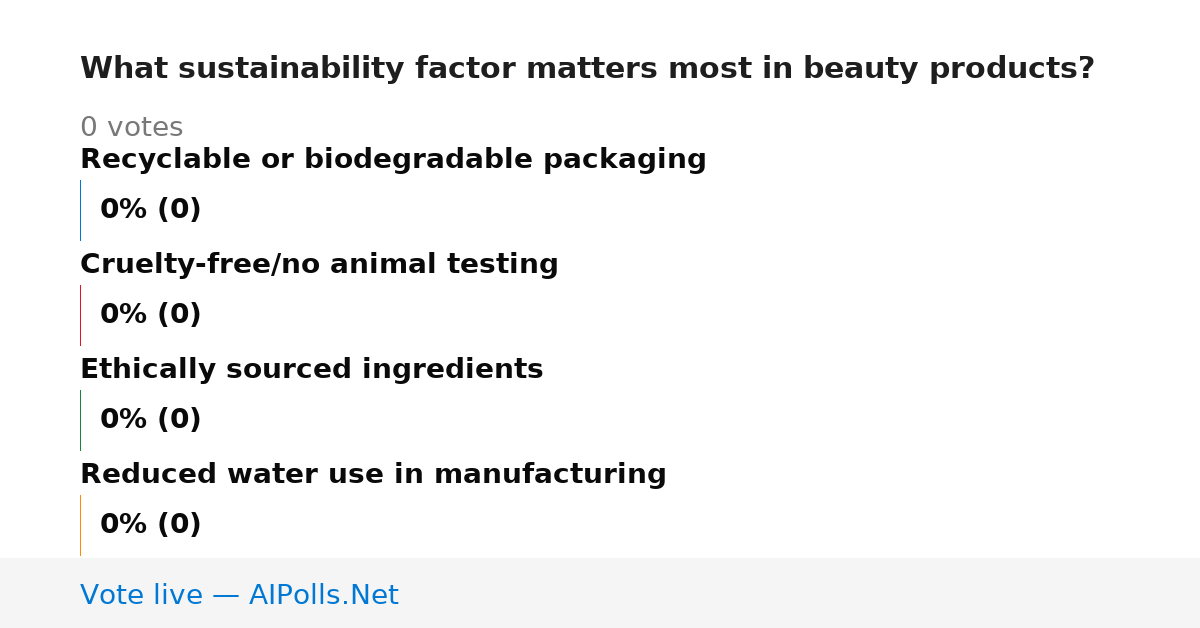 What sustainability factor matters most in beauty products?

0 votes

Recyclable or biodegradable packaging

0% (0)

Cruelty-free/no animal testing

0% (0)

Ethically sourced ingredients

0% (0)

Reduced water use in manufacturing

0% (0)

Vote live — AIPolls.Net